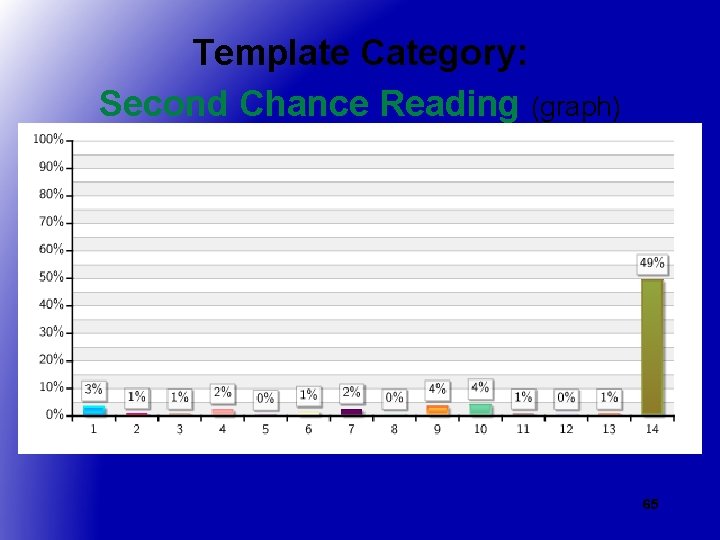 Template Category:
Second Chance Reading (graph)

100%
90%
80%
70%
60%
50%
40%
30%
20%
10%
0%

3%
1%
1%
2%
0%
1%
2%
0%
4%
4%
1%
0%
1%
49%

1
2
3
4
5
6
7
8
9
10
11
12
13
14

65